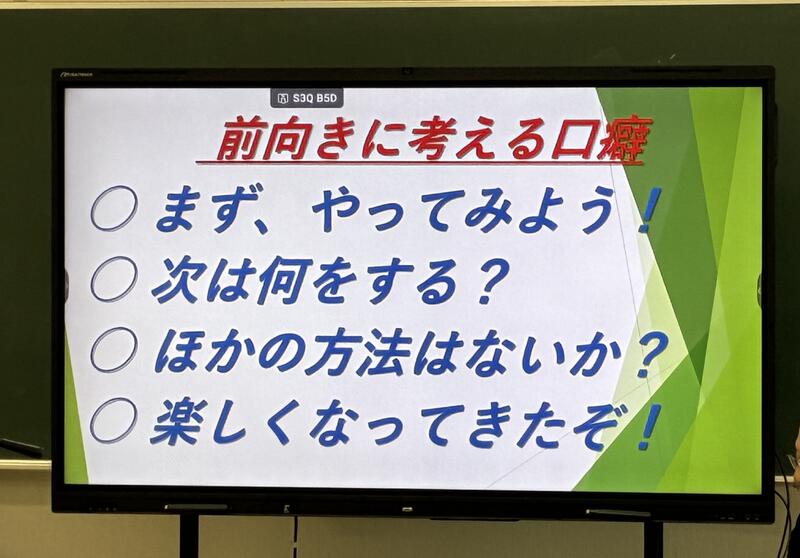 S3Q B5D

前向きに考える口癖

○ まず、やってみよう！
○ 次は何をする？
○ ほかの方法はないか？
○ 楽しくなってきたぞ！